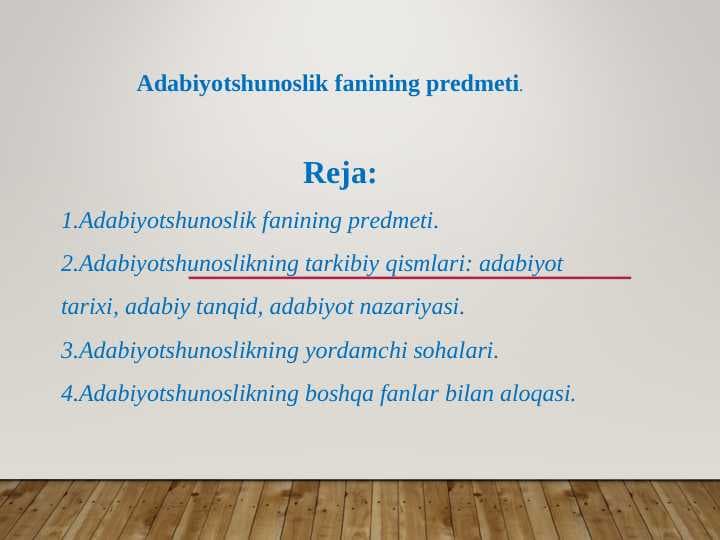 Adabiyotshunoslik fanining predmeti.

Reja:

1.Adabiyotshunoslik fanining predmeti.

2.Adabiyotshunoslikning tarkibiy qismlari: adabiyot tarixi, adabiy tanqid, adabiyot nazariyasi.

3.Adabiyotshunoslikning yordamchi sohalari.

4.Adabiyotshunoslikning boshqa fanlar bilan aloqasi.